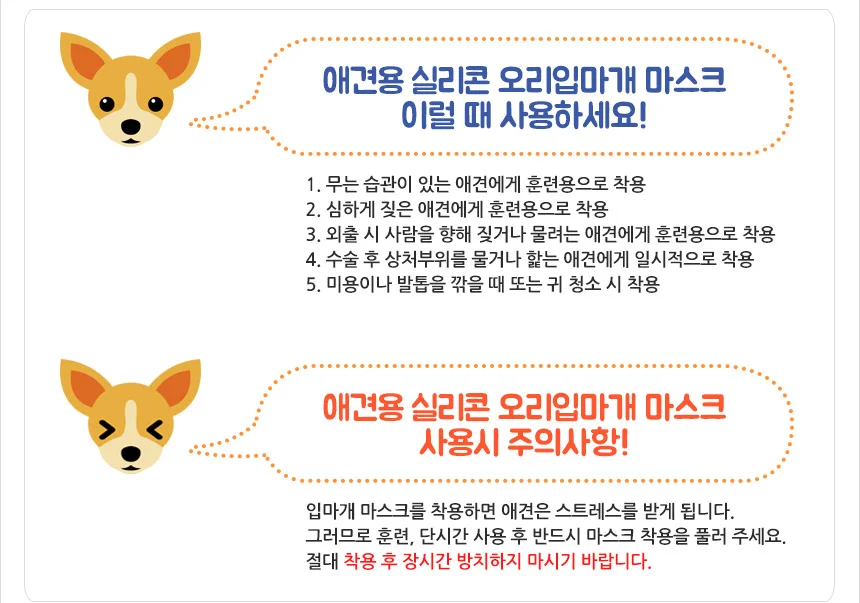 애견용 실리콘 오리입마개 마스크
이럴 때 사용하세요!

1. 무는 습관이 있는 애견에게 훈련용으로 착용
2. 심하게 짖은 애견에게 훈련용으로 착용
3. 외출 시 사람을 향해 짖거나 물려는 애견에게 훈련용으로 착용
4. 수술 후 상처부위를 물거나 핥는 애견에게 일시적으로 착용
5. 미용이나 발톱을 깎을 때 또는 귀 청소 시 착용

애견용 실리콘 오리입마개 마스크
사용시 주의사항!

입마개 마스크를 착용하면 애견은 스트레스를 받게 됩니다.
그러므로 훈련, 단시간 사용 후 반드시 마스크 착용을 풀러 주세요.
절대 착용 후 장시간 방치하지 마시기 바랍니다.